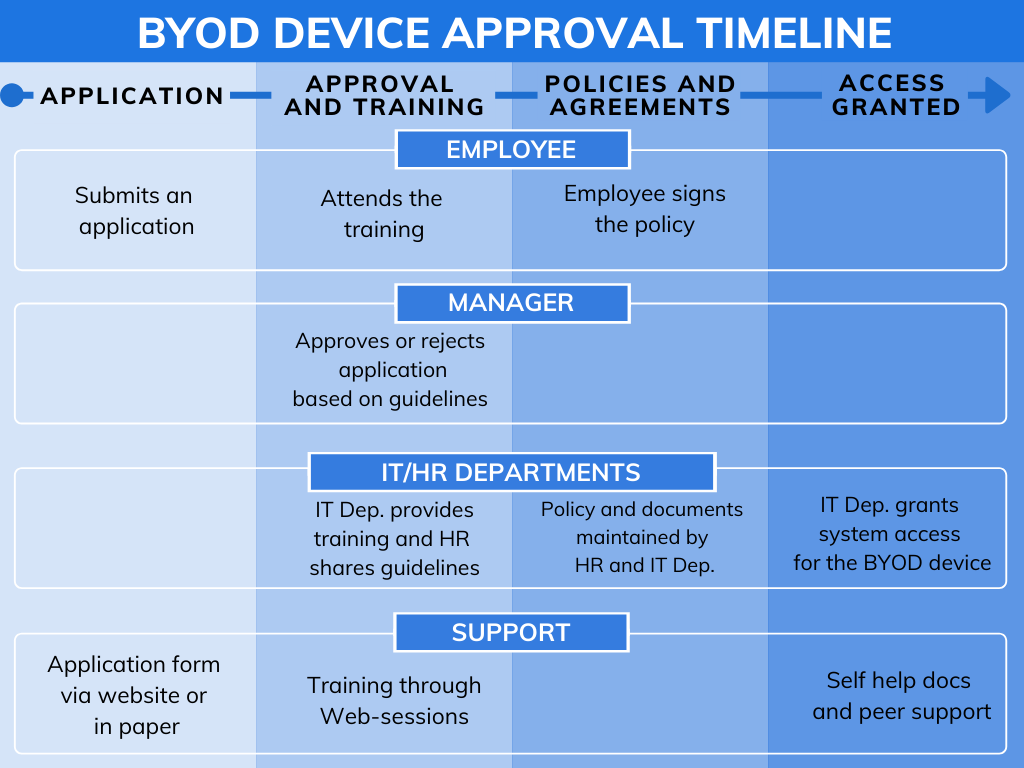 BYOD DEVICE APPROVAL TIMELINE

APPLICATION

APPROVAL AND TRAINING

POLICIES AND AGREEMENTS

ACCESS GRANTED

EMPLOYEE

Submits an application

Attends the training

Employee signs the policy

MANAGER

Approves or rejects application based on guidelines

IT/HR DEPARTMENTS

IT Dep. provides training and HR shares guidelines

Policy and documents maintained by HR and IT Dep.

IT Dep. grants system access for the BYOD device

SUPPORT

Application form via website or in paper

Training through Web-sessions

Self help docs and peer support